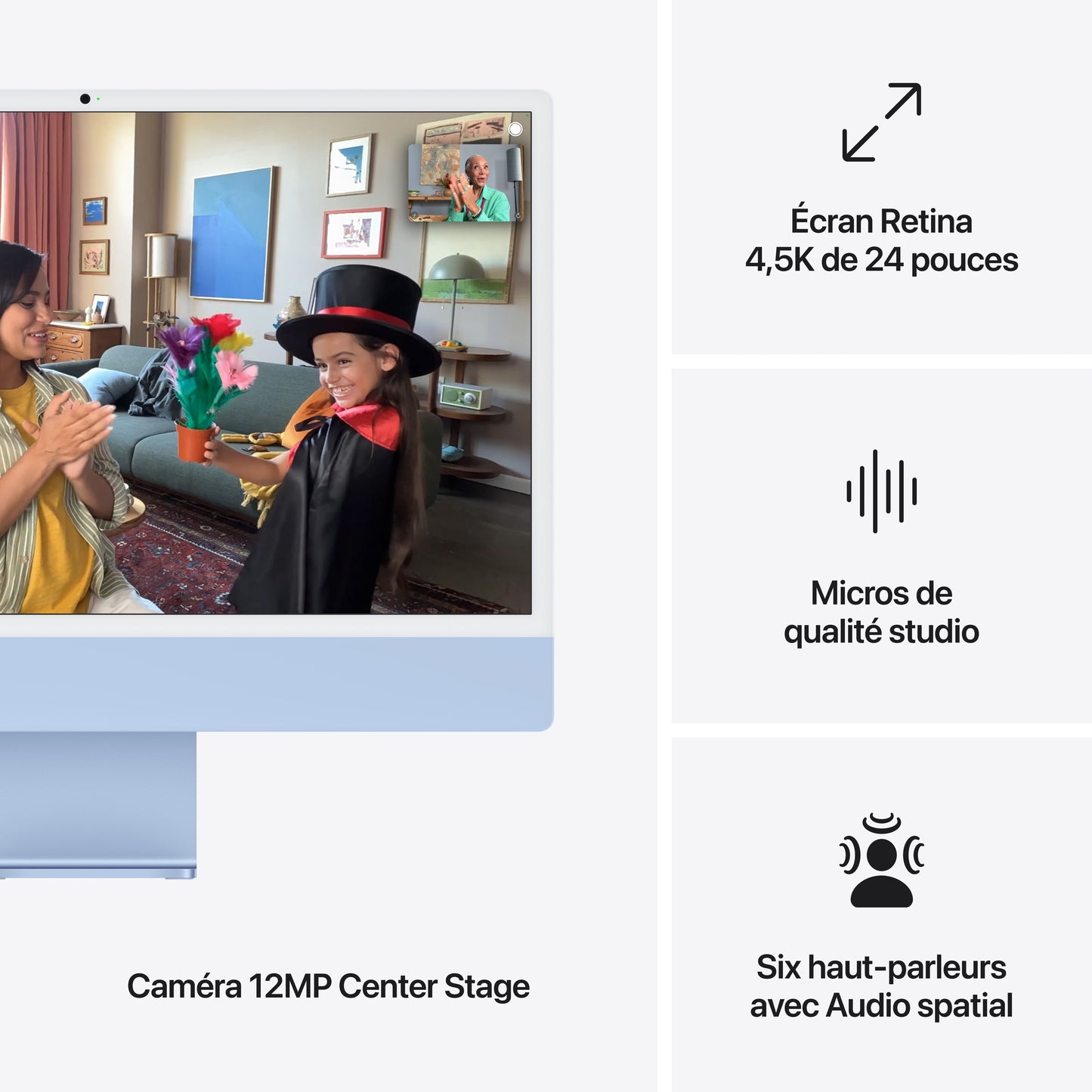 Caméra 12MP Center Stage

Écran Retina 4,5K de 24 pouces

Micros de qualité studio

Six haut-parleurs avec Audio spatial